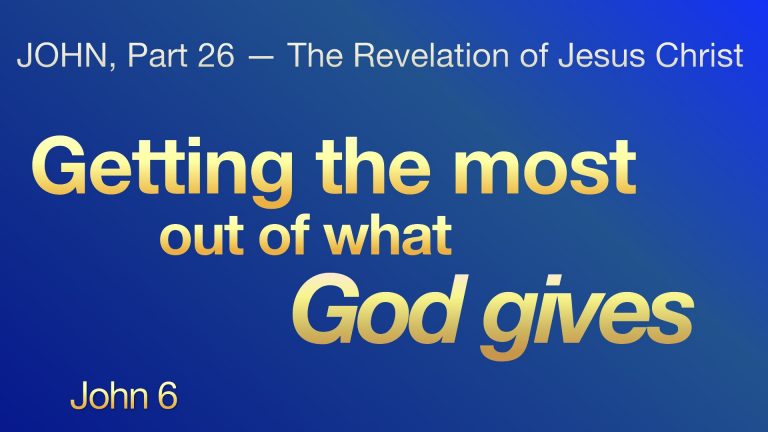 JOHN, Part 26 — The Revelation of Jesus Christ

Getting the most out of what God gives

John 6